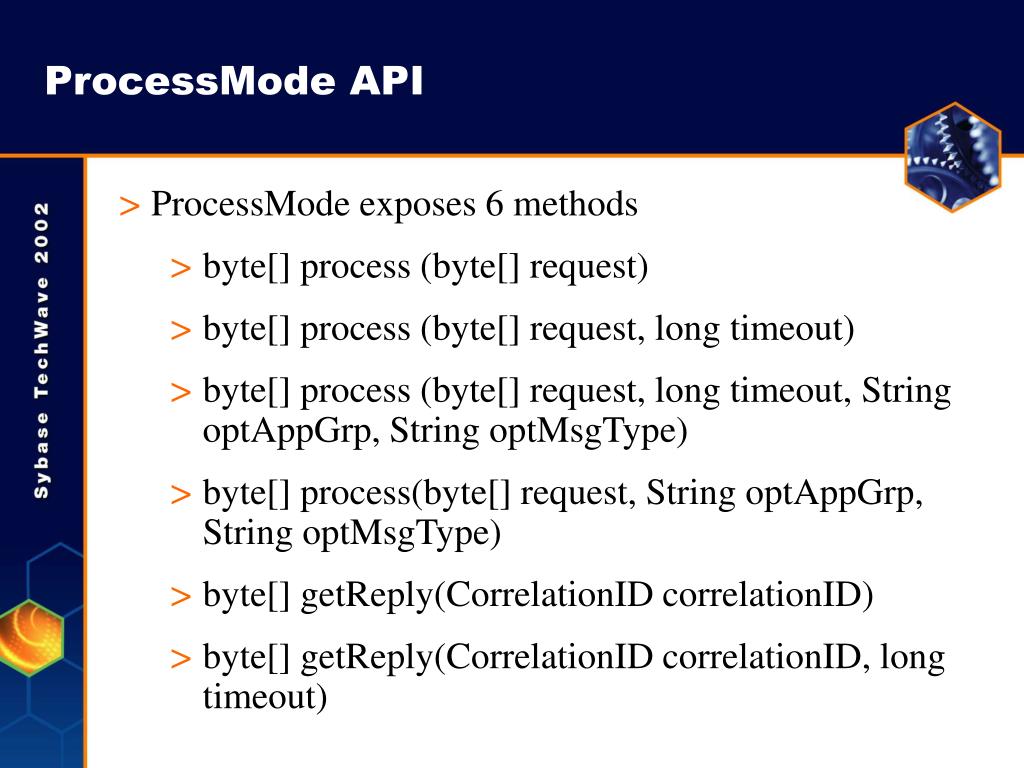 ProcessMode API

Sybase TechWave 2002

> ProcessMode exposes 6 methods

> byte[] process (byte[] request)

> byte[] process (byte[] request, long timeout)

> byte[] process (byte[] request, long timeout, String optAppGrp, String optMsgType)

> byte[] process(byte[] request, String optAppGrp, String optMsgType)

> byte[] getReply(CorrelationID correlationID)

> byte[] getReply(CorrelationID correlationID, long timeout)